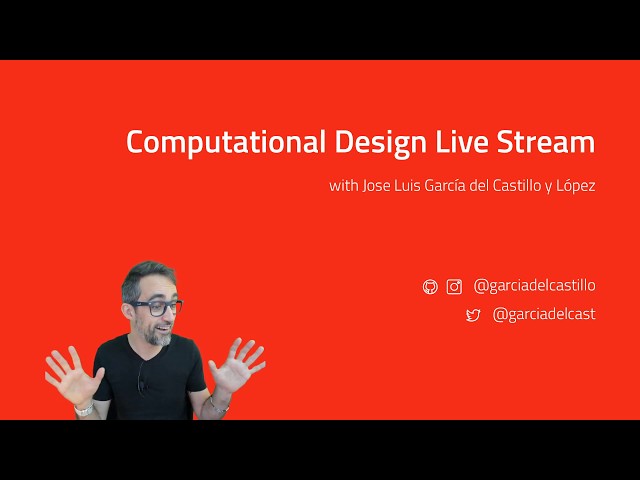 Computational Design Live Stream

with Jose Luis García del Castillo y López

@garciadelcastillo

@garciadelcast